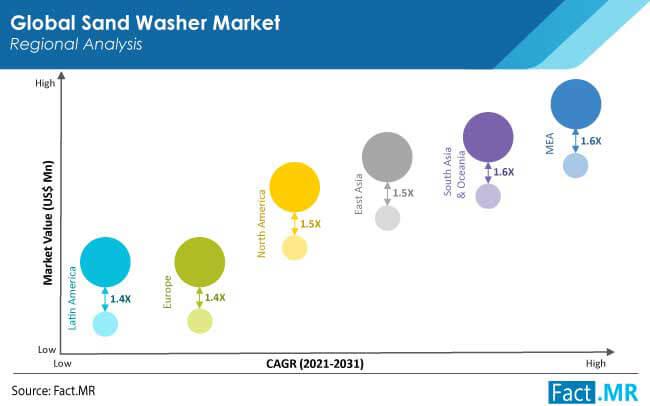 Global Sand Washer Market
Regional Analysis

High

Market Value (US$ Mn)

Low

Latin America
1.4X

Europe
1.4X

North America
1.5X

East Asia
1.5X

South Asia & Oceania
1.6X

MEA
1.6X

Low
CAGR (2021-2031)
High

Source: Fact.MR

Fact.MR